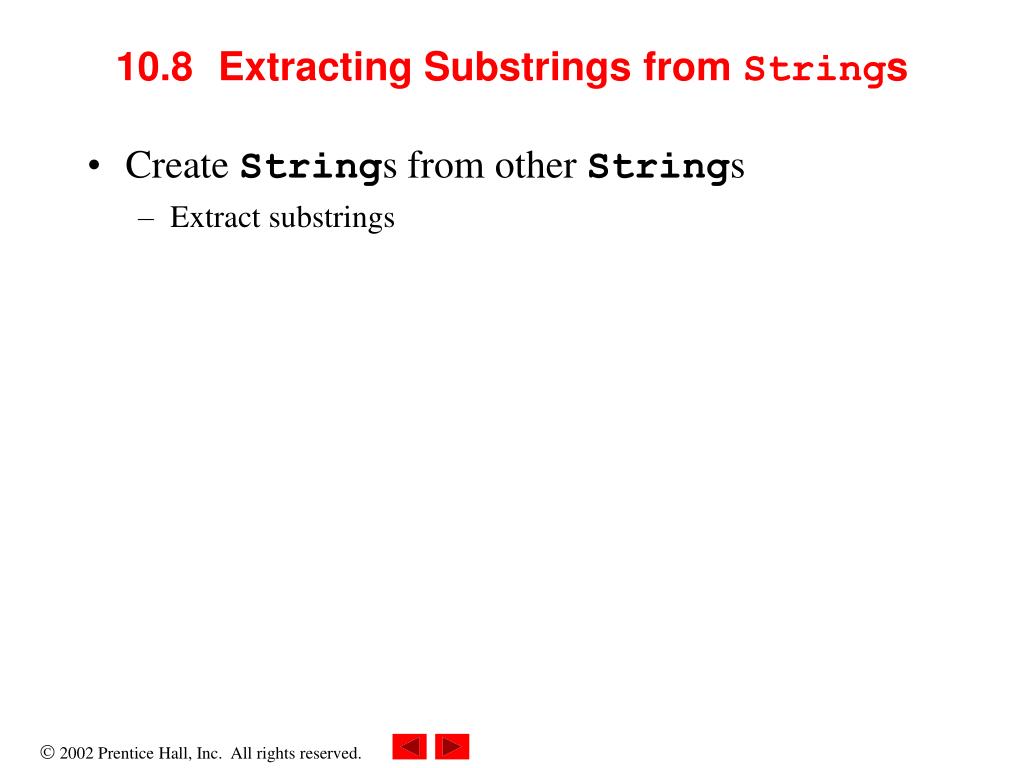 10.8 Extracting Substrings from Strings

• Create Strings from other Strings
– Extract substrings

© 2002 Prentice Hall, Inc. All rights reserved.